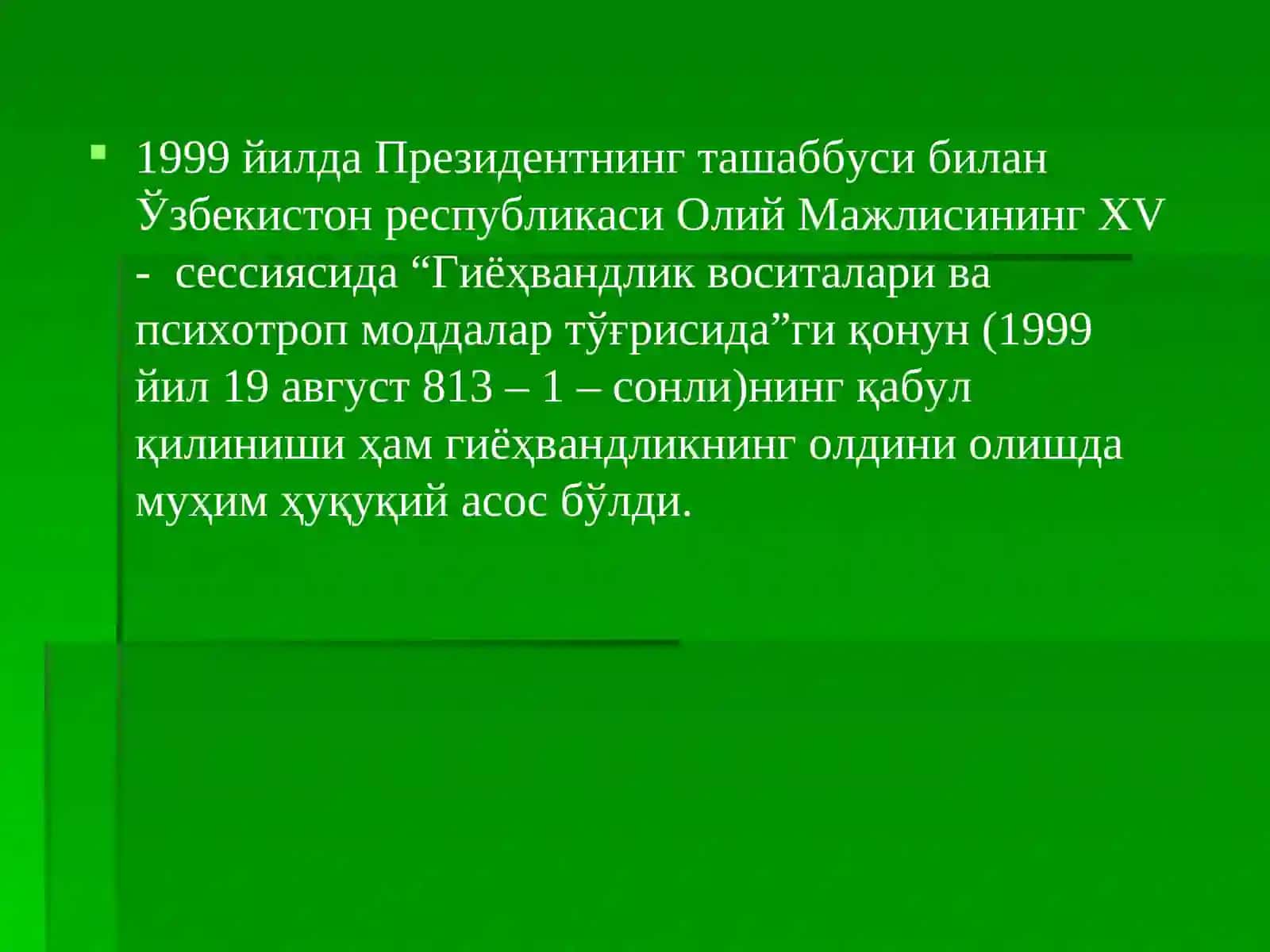 1999 йилда Президентнинг ташаббуси билан Ўзбекистон республикаси Олий Мажлисининг XV - сессиясида “Гиёҳвандлик воситалари ва психотроп моддалар тўғрисида”ги қонун (1999 йил 19 август 813 – 1 – сонли)нинг қабул қилиниши ҳам гиёҳвандликнинг олдини олишда муҳим ҳуқуқий асос бўлди.